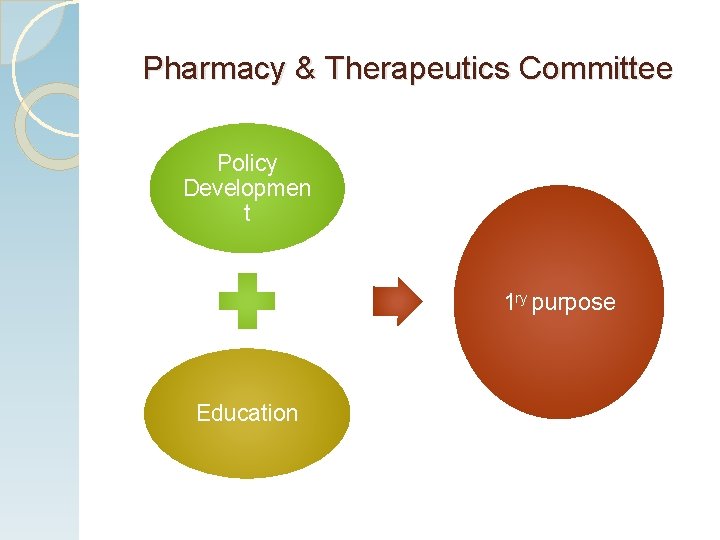 Pharmacy & Therapeutics Committee

Policy Developmen t

Education

$1^{ry}$ purpose